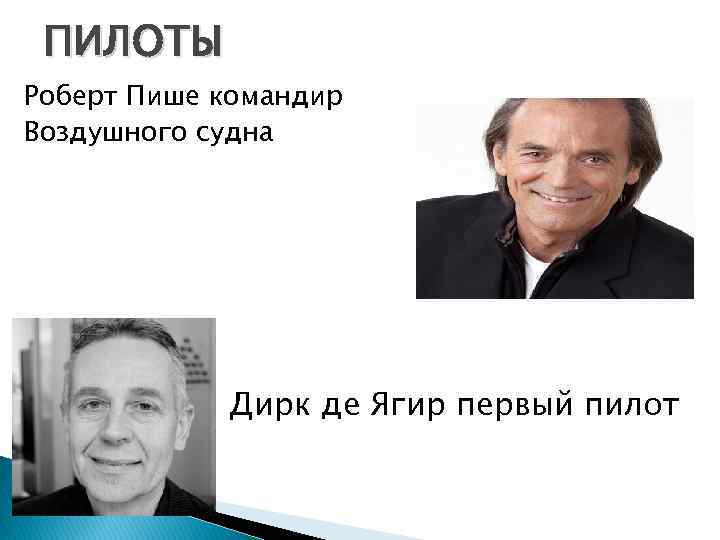 ПИЛОТЫ

Роберт Пише командир Воздушного судна

Дирк де Ягир первый пилот